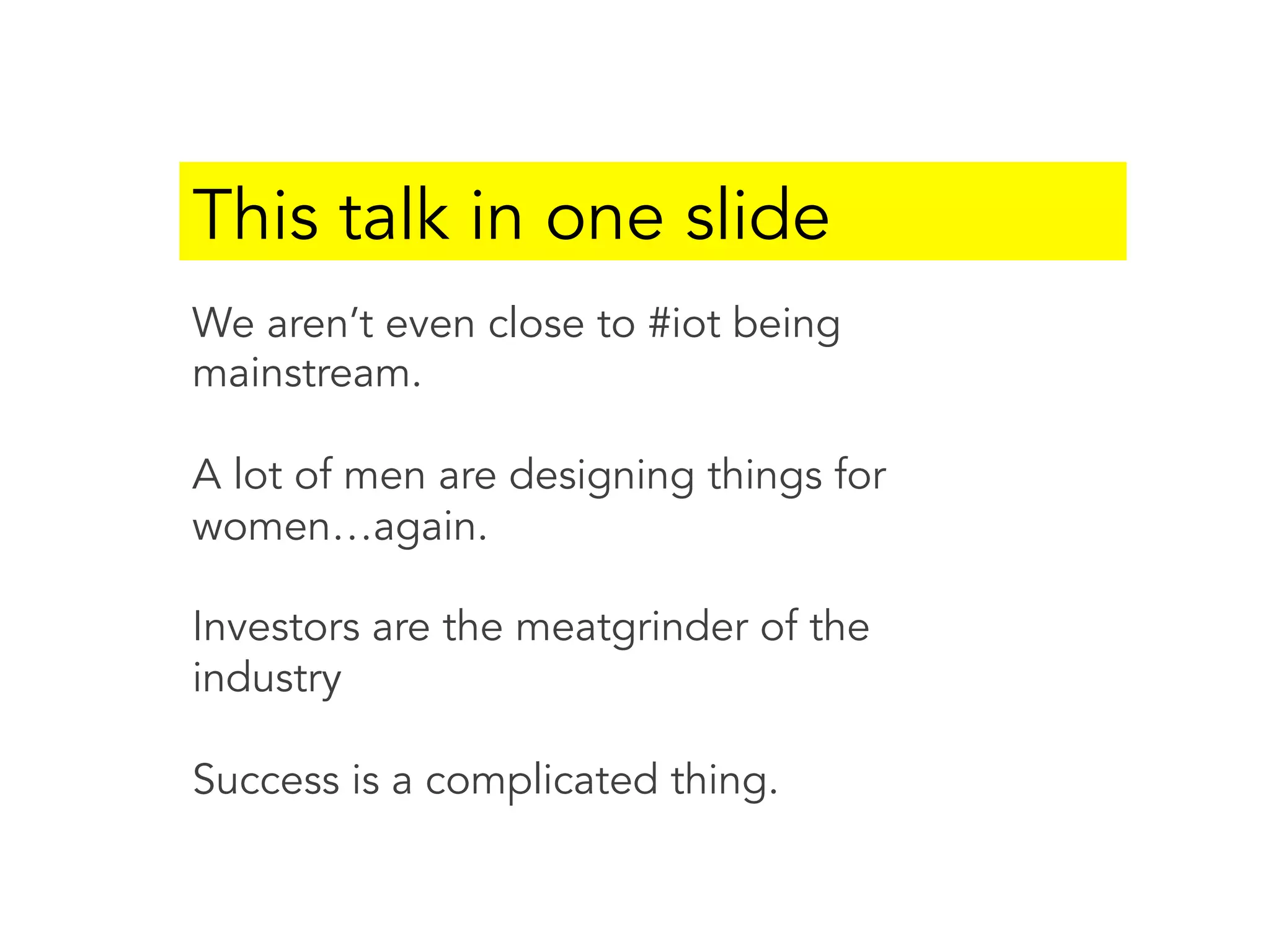 This talk in one slide

We aren’t even close to #iot being mainstream.

A lot of men are designing things for women…again.

Investors are the meatgrinder of the industry

Success is a complicated thing.